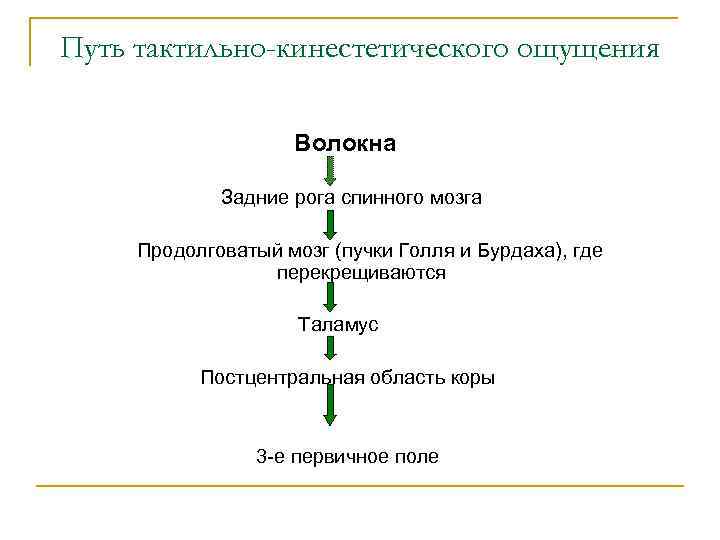 Путь тактильно-кинестетического ощущения

Волокна

Задние рога спинного мозга

Продолговатый мозг (пучки Голля и Бурдаха), где перекрещиваются

Таламус

Постцентральная область коры

3-е первичное поле